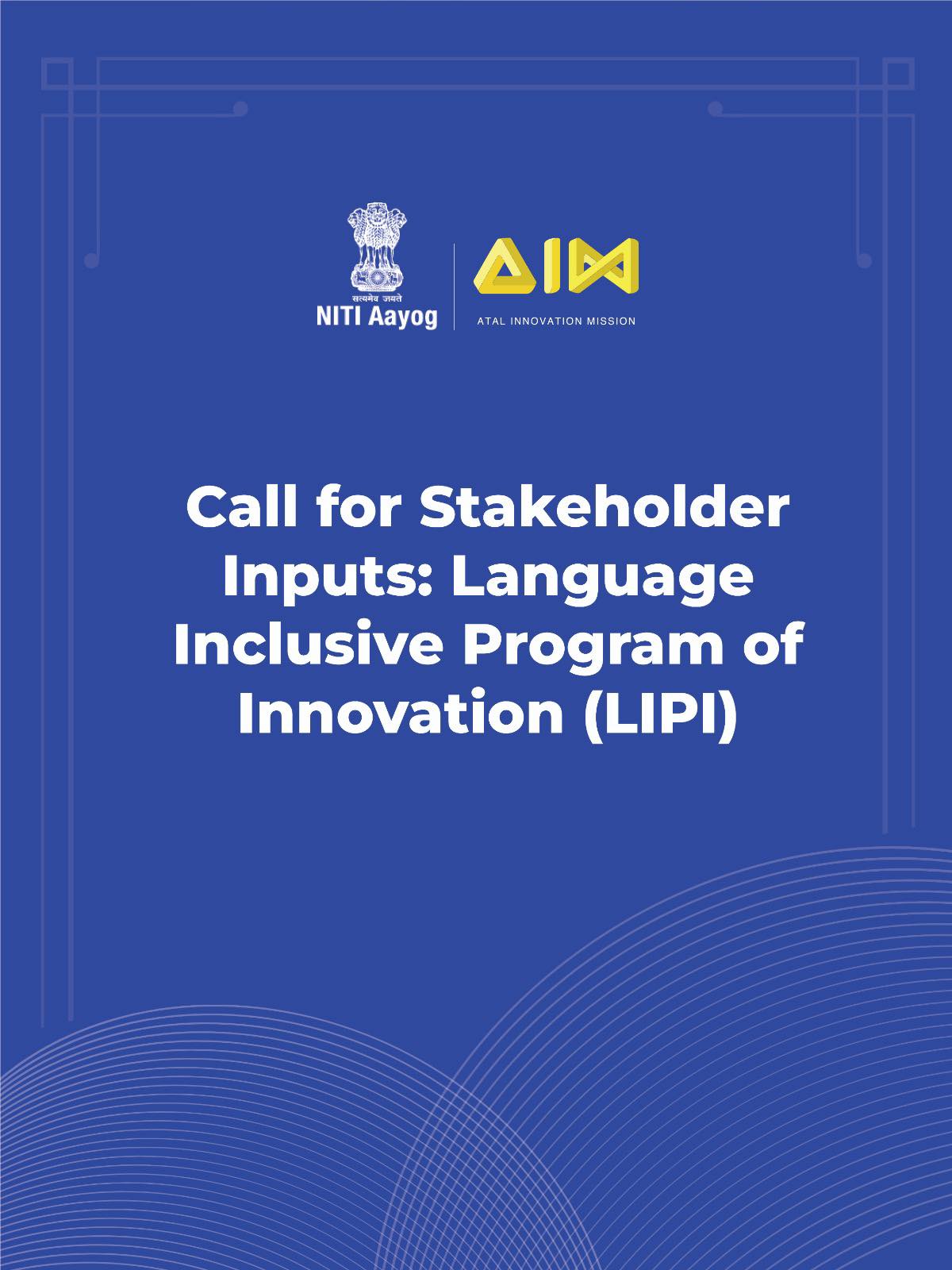 सत्यमेव जयते
NITI Aayog

AIM
ATAL INNOVATION MISSION

Call for Stakeholder Inputs: Language Inclusive Program of Innovation (LIPI)